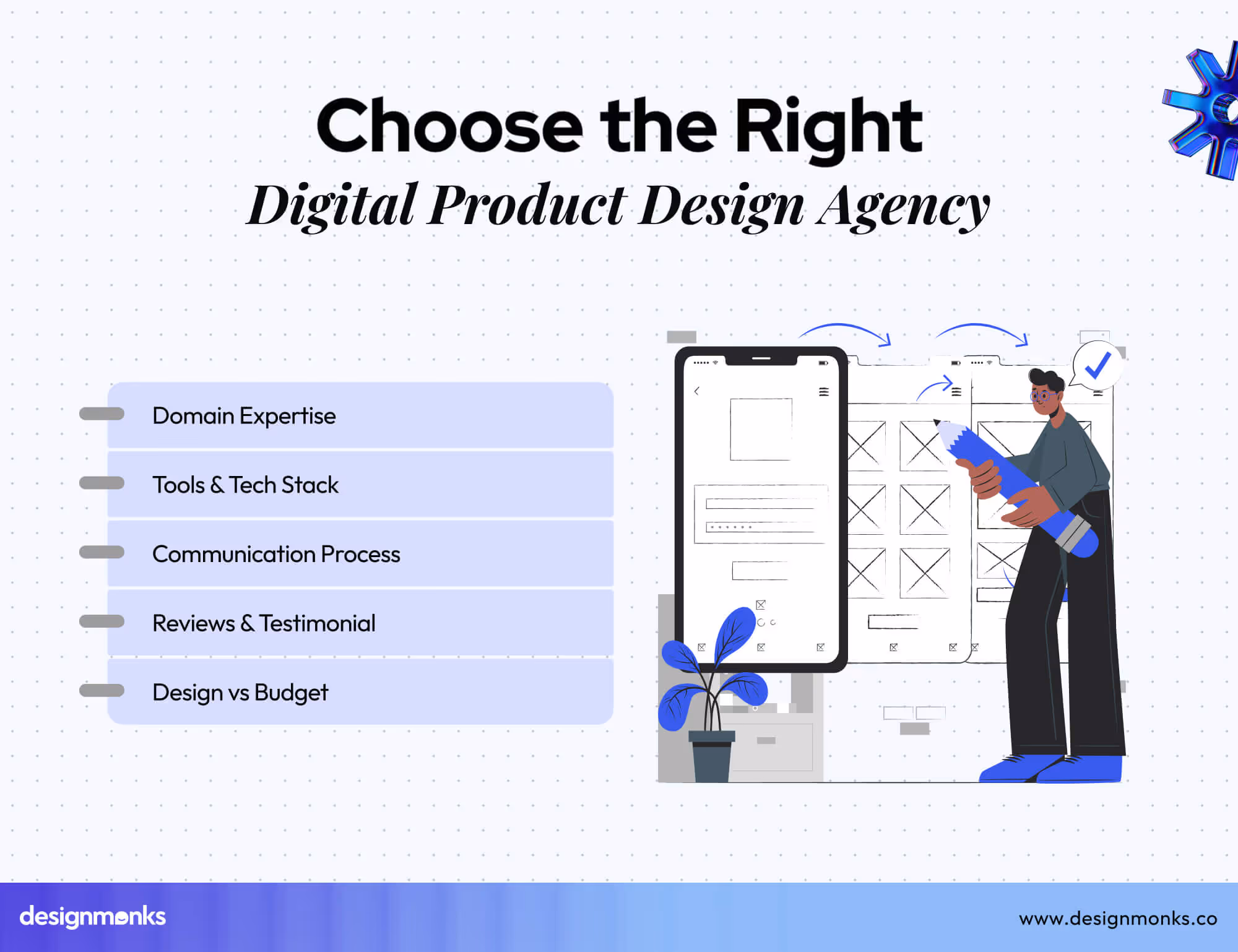 Choose the Right
Digital Product Design Agency

Domain Expertise

Tools & Tech Stack

Communication Process

Reviews & Testimonial

Design vs Budget

designmonks

www.designmonks.co